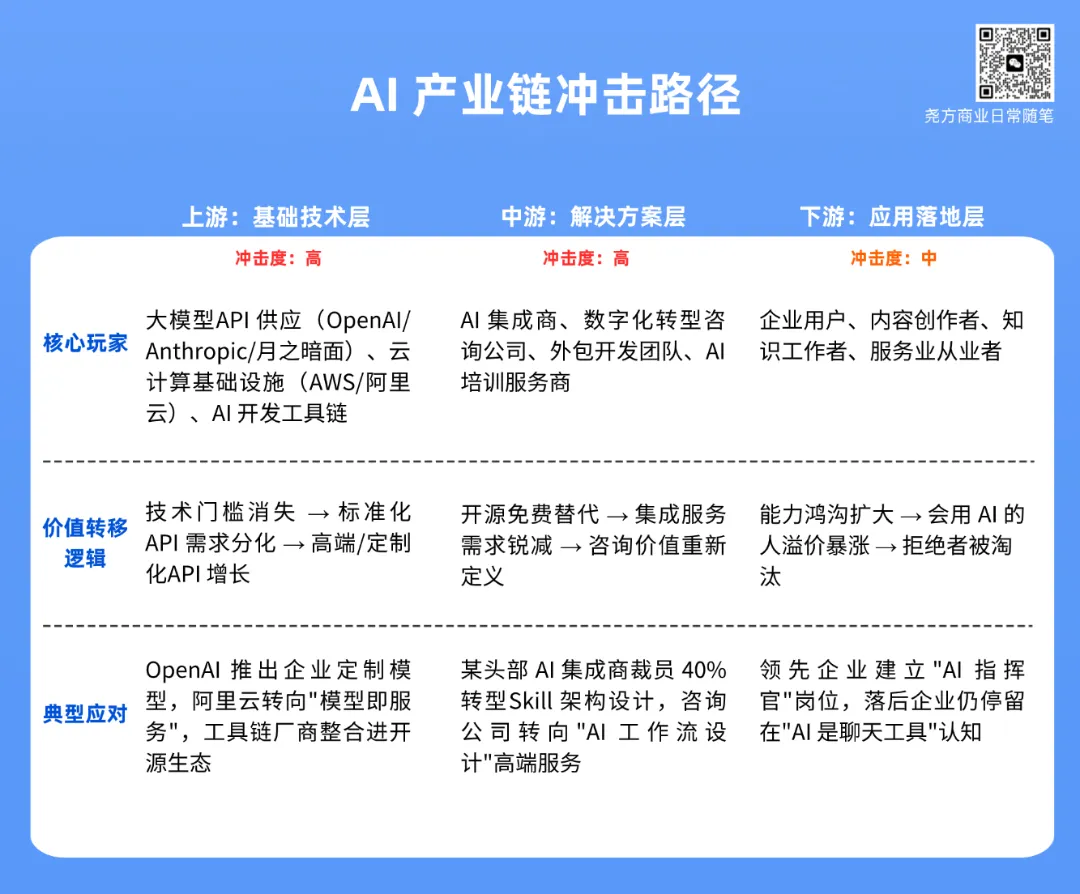 AI 产业链冲击路径

尧方商业日常随笔

| | 上游：基础技术层 | 中游：解决方案层 | 下游：应用落地层 |
|---|---|---|---|
| | 冲击度：高 | 冲击度：高 | 冲击度：中 |
| 核心玩家 | 大模型API 供应（OpenAI/Anthropic/月之暗面）、云计算基础设施（AWS/阿里云）、AI 开发工具链 | AI 集成商、数字化转型咨询公司、外包开发团队、AI 培训服务商 | 企业用户、内容创作者、知识工作者、服务业从业者 |
| 价值转移逻辑 | 技术门槛消失 → 标准化 API 需求分化 → 高端/定制化API 增长 | 开源免费替代 → 集成服务需求锐减 → 咨询价值重新定义 | 能力鸿沟扩大 → 会用 AI 的人溢价暴涨 → 拒绝者被淘汰 |
| 典型应对 | OpenAI 推出企业定制模型，阿里云转向"模型即服务"，工具链厂商整合进开源生态 | 某头部 AI 集成商裁员 40% 转型Skill 架构设计，咨询公司转向"AI 工作流设计"高端服务 | 领先企业建立"AI 指挥官"岗位，落后企业仍停留在"AI 是聊天工具"认知 |